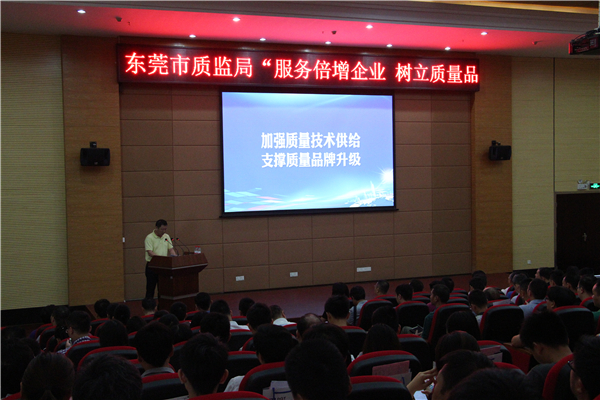 东莞市质监局“服务倍增企业 树立质量品

加强质量技术供给
支撑质量品牌升级